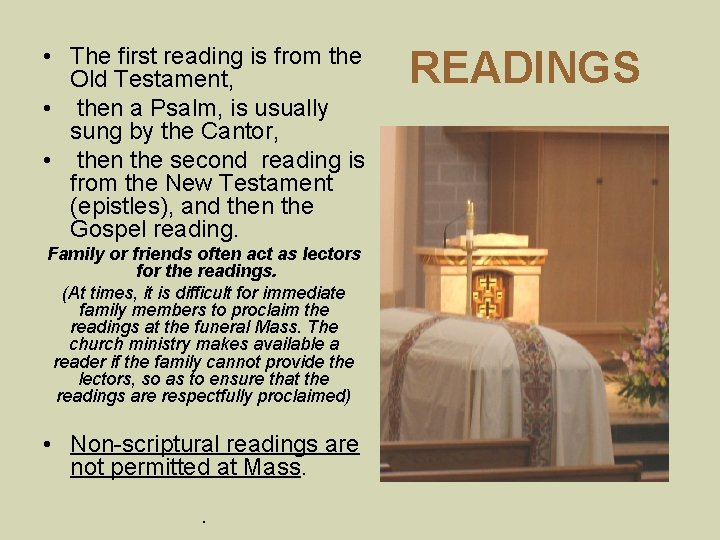 READINGS

• The first reading is from the Old Testament,
• then a Psalm, is usually sung by the Cantor,
• then the second reading is from the New Testament (epistles), and then the Gospel reading.

Family or friends often act as lectors for the readings.

(At times, it is difficult for immediate family members to proclaim the readings at the funeral Mass. The church ministry makes available a reader if the family cannot provide the lectors, so as to ensure that the readings are respectfully proclaimed)

• Non-scriptural readings are not permitted at Mass.

.